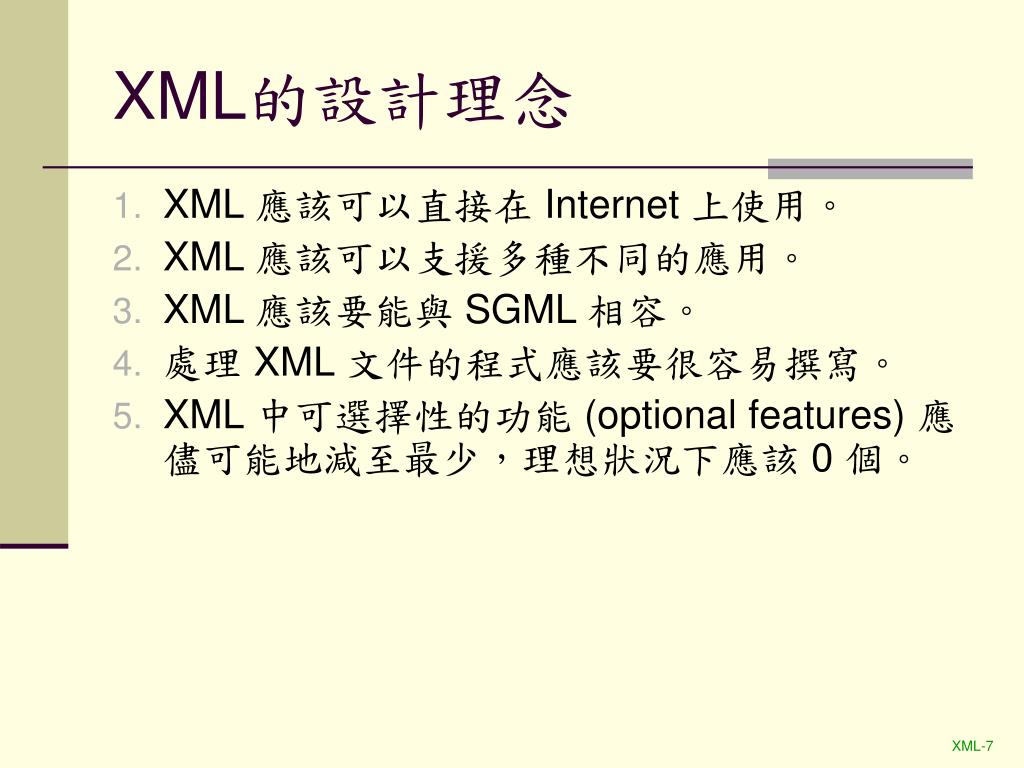 XML的設計理念

1. XML 應該可以直接在 Internet 上使用。
2. XML 應該可以支援多種不同的應用。
3. XML 應該要能與 SGML 相容。
4. 處理 XML 文件的程式應該要很容易撰寫。
5. XML 中可選擇性的功能 (optional features) 應儘可能地減至最少，理想狀況下應該 0 個。

XML-7